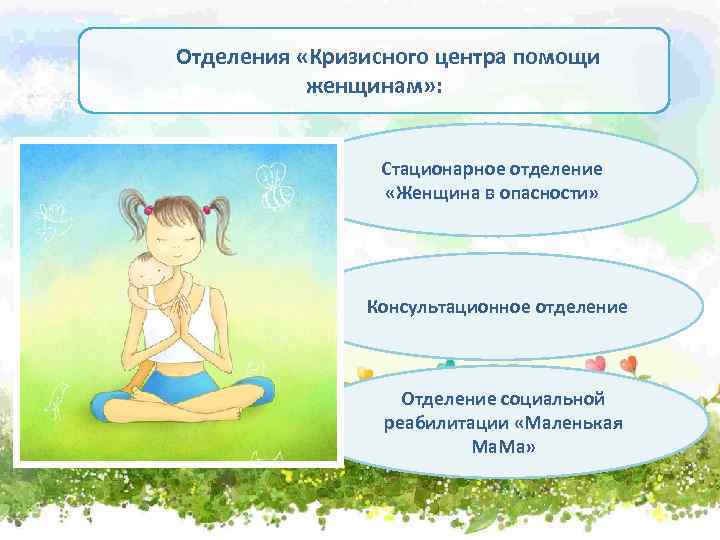 Отделения «Кризисного центра помощи женщинам»:

Стационарное отделение «Женщина в опасности»

Консультационное отделение

Отделение социальной реабилитации «Маленькая МаМа»